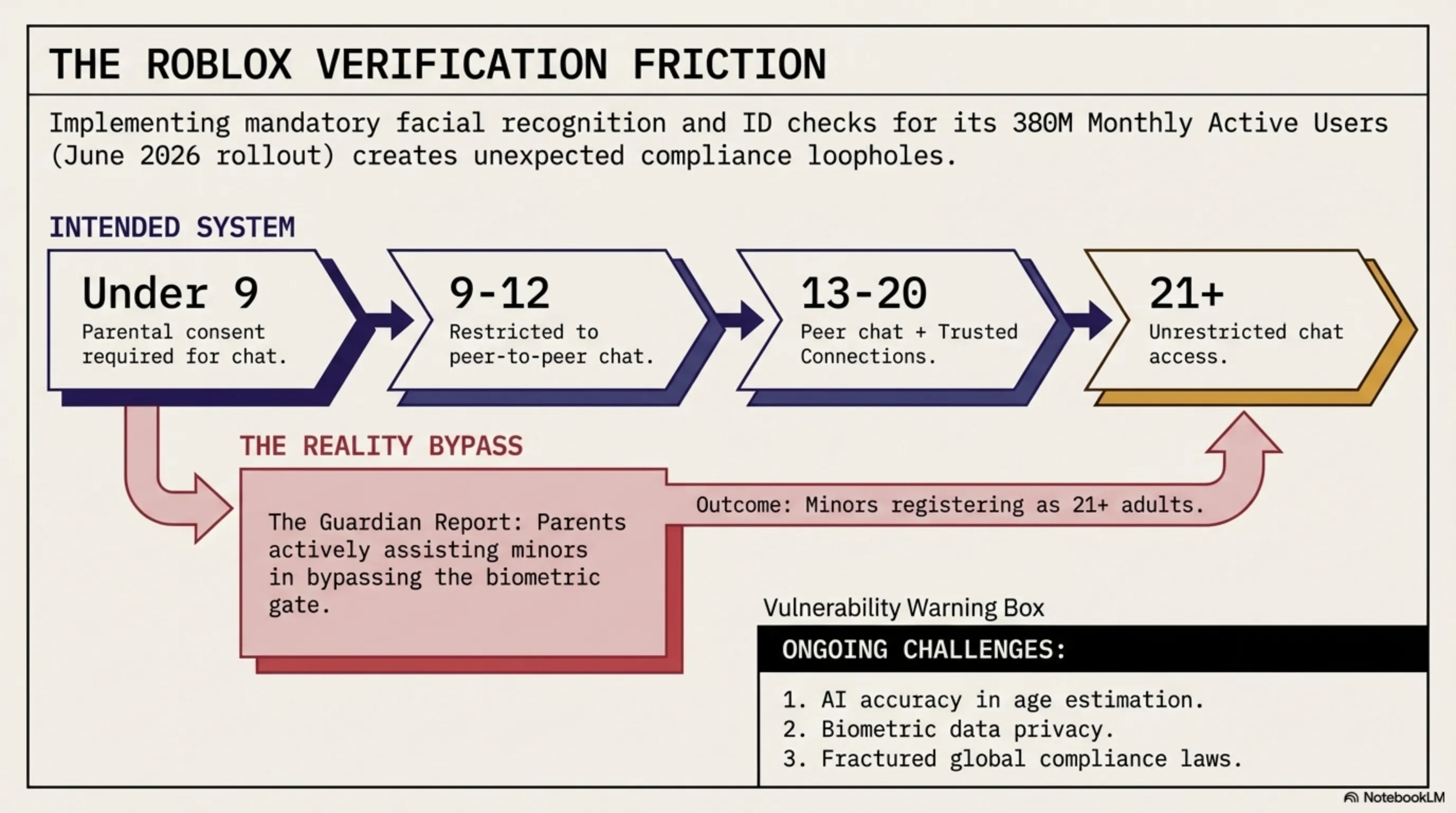 THE ROBLOX VERIFICATION FRICTION

Implementing mandatory facial recognition and ID checks for its 380M Monthly Active Users (June 2026 rollout) creates unexpected compliance loopholes.

INTENDED SYSTEM

Under 9
Parental consent required for chat.

9-12
Restricted to peer-to-peer chat.

13-20
Peer chat + Trusted Connections.

21+
Unrestricted chat access.

THE REALITY BYPASS

The Guardian Report: Parents actively assisting minors in bypassing the biometric gate.

Outcome: Minors registering as 21+ adults.

Vulnerability Warning Box

ONGOING CHALLENGES:

1. AI accuracy in age estimation.
2. Biometric data privacy.
3. Fractured global compliance laws.

NotebookLM